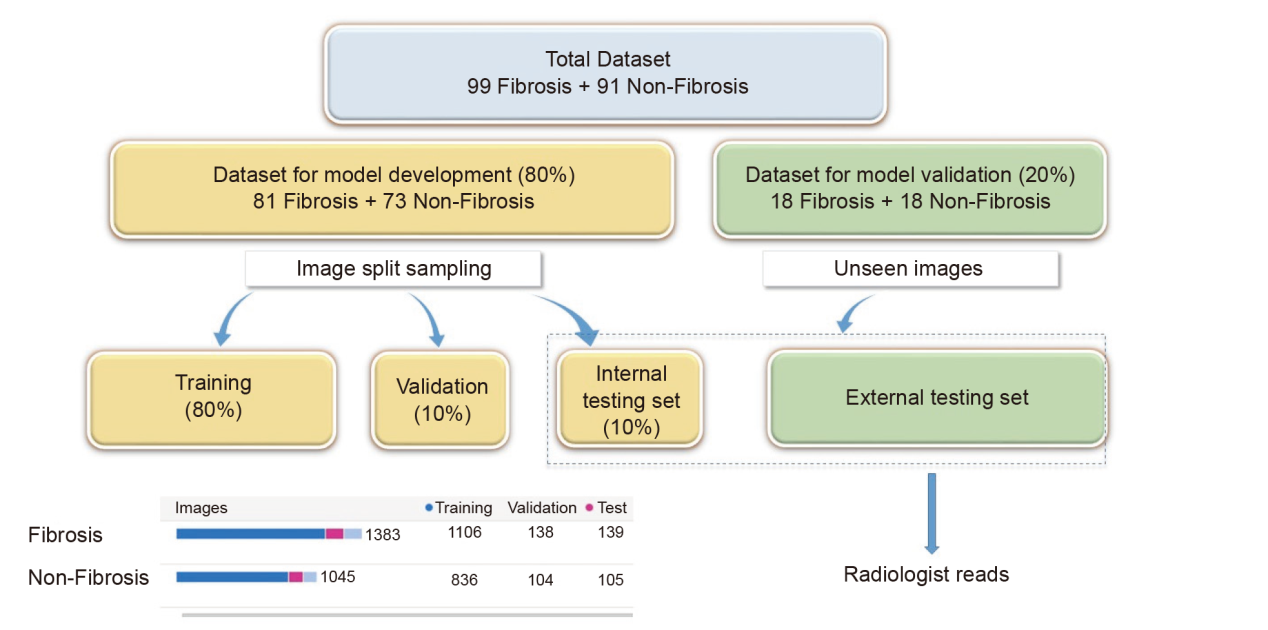 Total Dataset
99 Fibrosis + 91 Non-Fibrosis

Dataset for model development (80%)
81 Fibrosis + 73 Non-Fibrosis

Dataset for model validation (20%)
18 Fibrosis + 18 Non-Fibrosis

Image split sampling

Unseen images

Training
(80%)

Validation
(10%)

Internal testing set
(10%)

External testing set

| | Images | Training | Validation | Test |
|---|---|---|---|---|
| Fibrosis | 1383 | 1106 | 138 | 139 |
| Non-Fibrosis | 1045 | 836 | 104 | 105 |

Radiologist reads